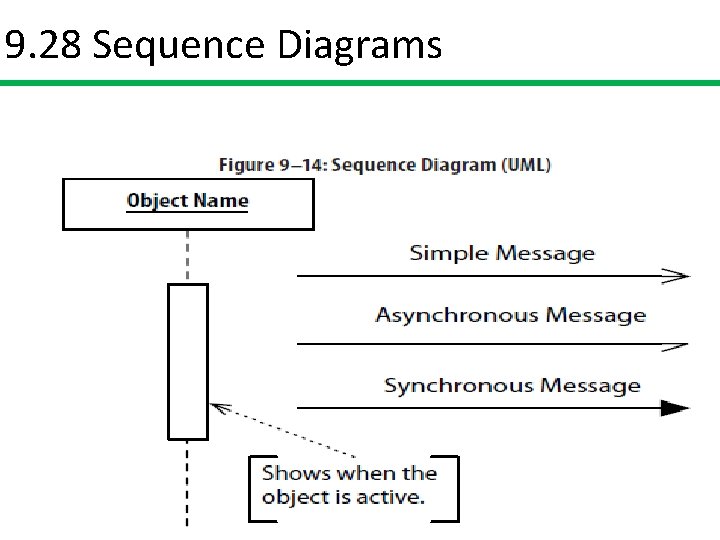 9.28 Sequence Diagrams

Figure 9–14: Sequence Diagram (UML)

Object Name

Simple Message

Asynchronous Message

Synchronous Message

Shows when the object is active.